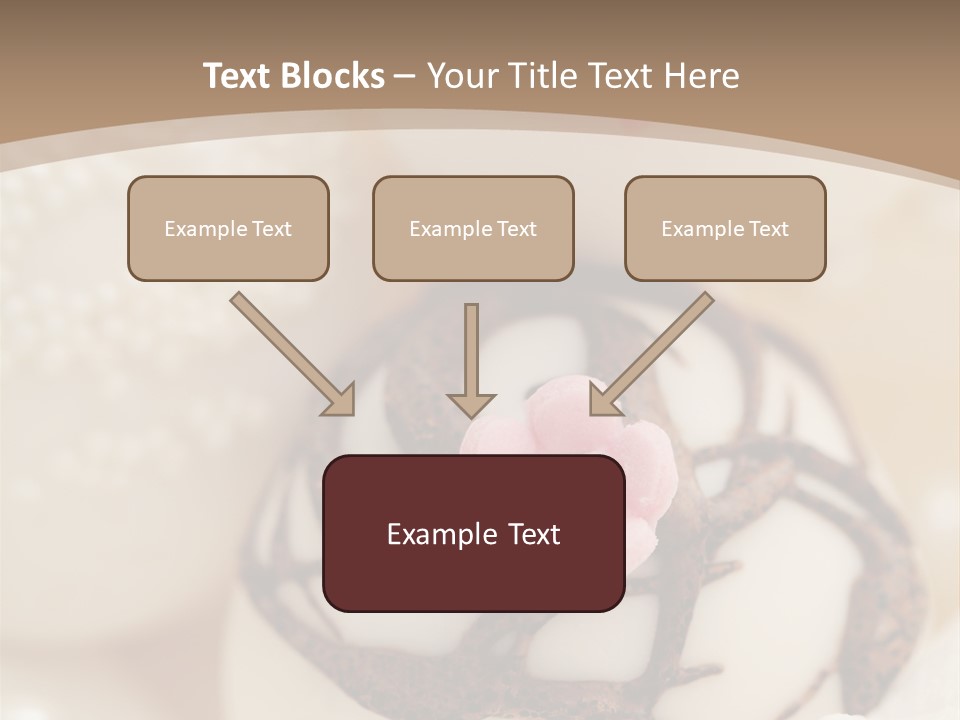 Text Blocks – Your Title Text Here

Example Text

Example Text

Example Text

Example Text